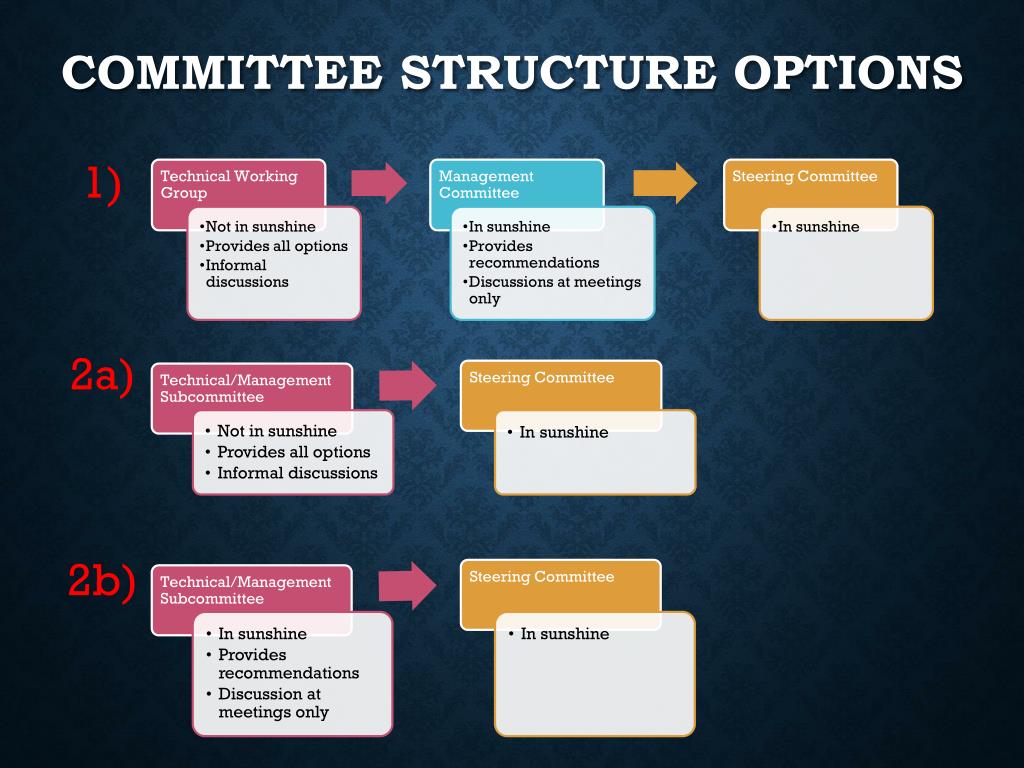 COMMITTEE STRUCTURE OPTIONS

1)

Technical Working Group

•Not in sunshine
•Provides all options
•Informal discussions

Management Committee

•In sunshine
•Provides recommendations
•Discussions at meetings only

Steering Committee

•In sunshine

2a)

Technical/Management Subcommittee

• Not in sunshine
• Provides all options
• Informal discussions

Steering Committee

• In sunshine

2b)

Technical/Management Subcommittee

• In sunshine
• Provides recommendations
• Discussion at meetings only

Steering Committee

• In sunshine